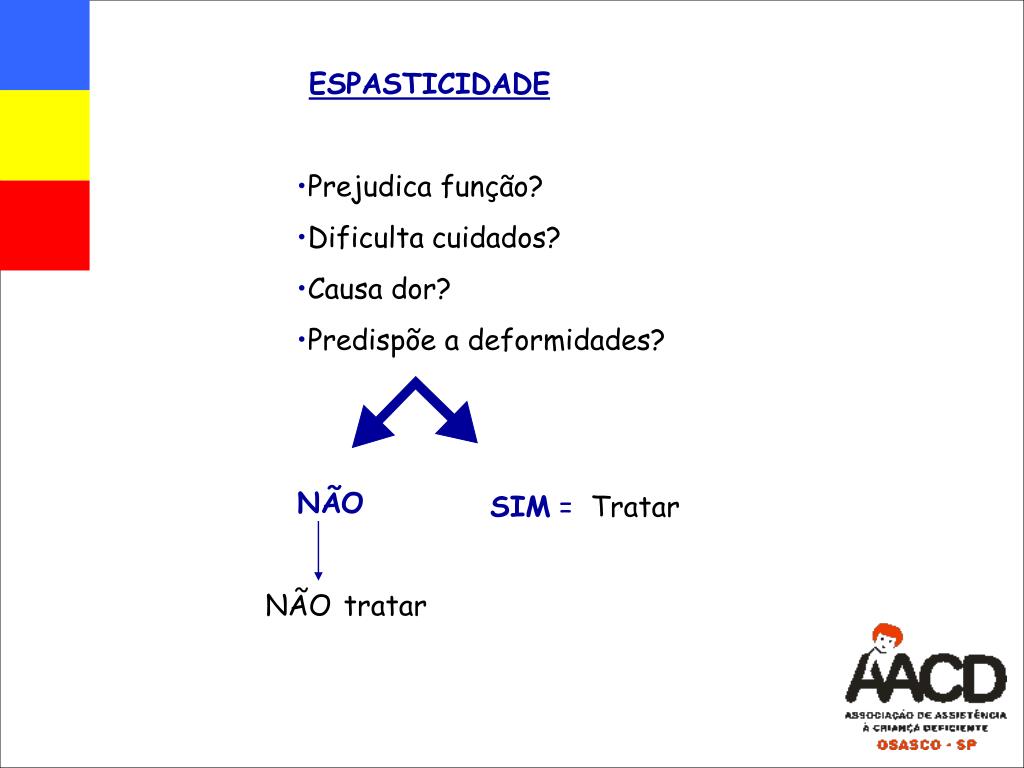 ESPASTICIDADE

•Prejudica função?

•Dificulta cuidados?

•Causa dor?

•Predispõe a deformidades?

NÃO

SIM = Tratar

NÃO tratar

AACD
ASSOCIAÇÃO DE ASSISTÊNCIA À CRIANÇA DEFICIENTE
OSASCO - SP